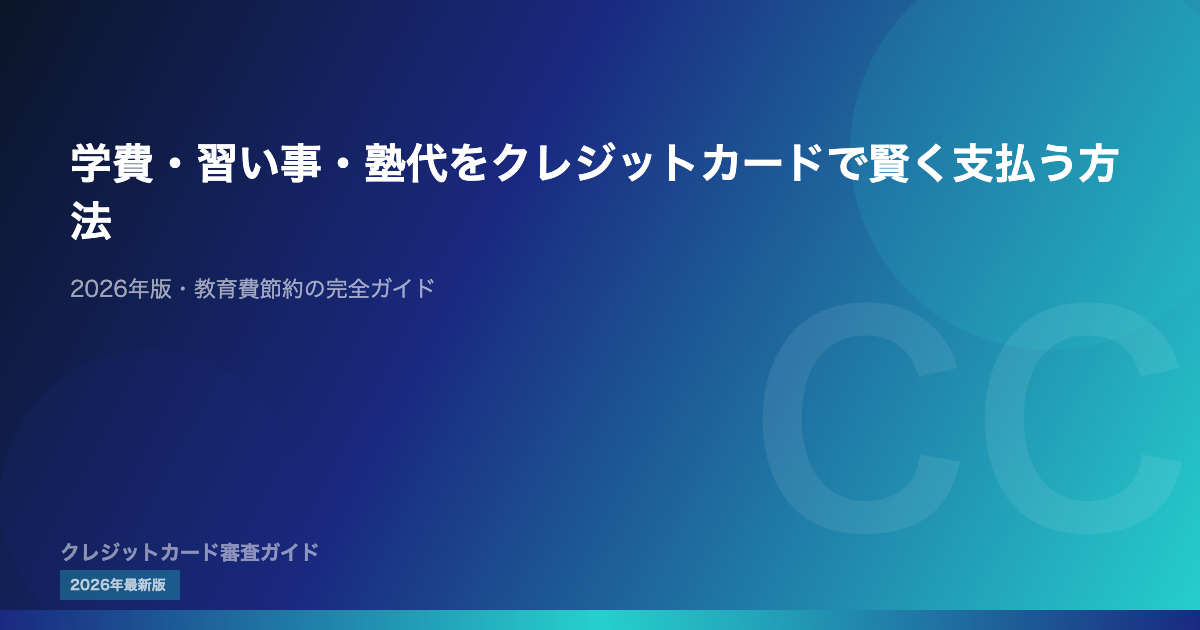 学費・習い事・塾代をクレジットカードで賢く支払う方法

2026年版・教育費節約の完全ガイド

CC

クレジットカード審査ガイド

2026年最新版